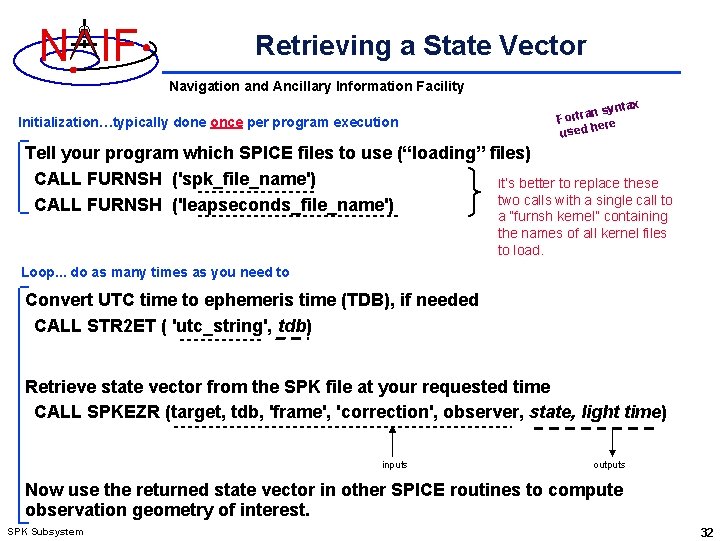 NAIF

Retrieving a State Vector

Navigation and Ancillary Information Facility

Initialization…typically done once per program execution

Fortran syntax used here

Tell your program which SPICE files to use ("loading" files)
CALL FURNSH ('spk_file_name')
CALL FURNSH ('leapseconds_file_name')

It's better to replace these two calls with a single call to a "furnsh kernel" containing the names of all kernel files to load.

Loop... do as many times as you need to

Convert UTC time to ephemeris time (TDB), if needed
CALL STR2ET ( 'utc_string', tdb)

Retrieve state vector from the SPK file at your requested time
CALL SPKEZR (target, tdb, 'frame', 'correction', observer, state, light time)

inputs

outputs

Now use the returned state vector in other SPICE routines to compute observation geometry of interest.

SPK Subsystem

32